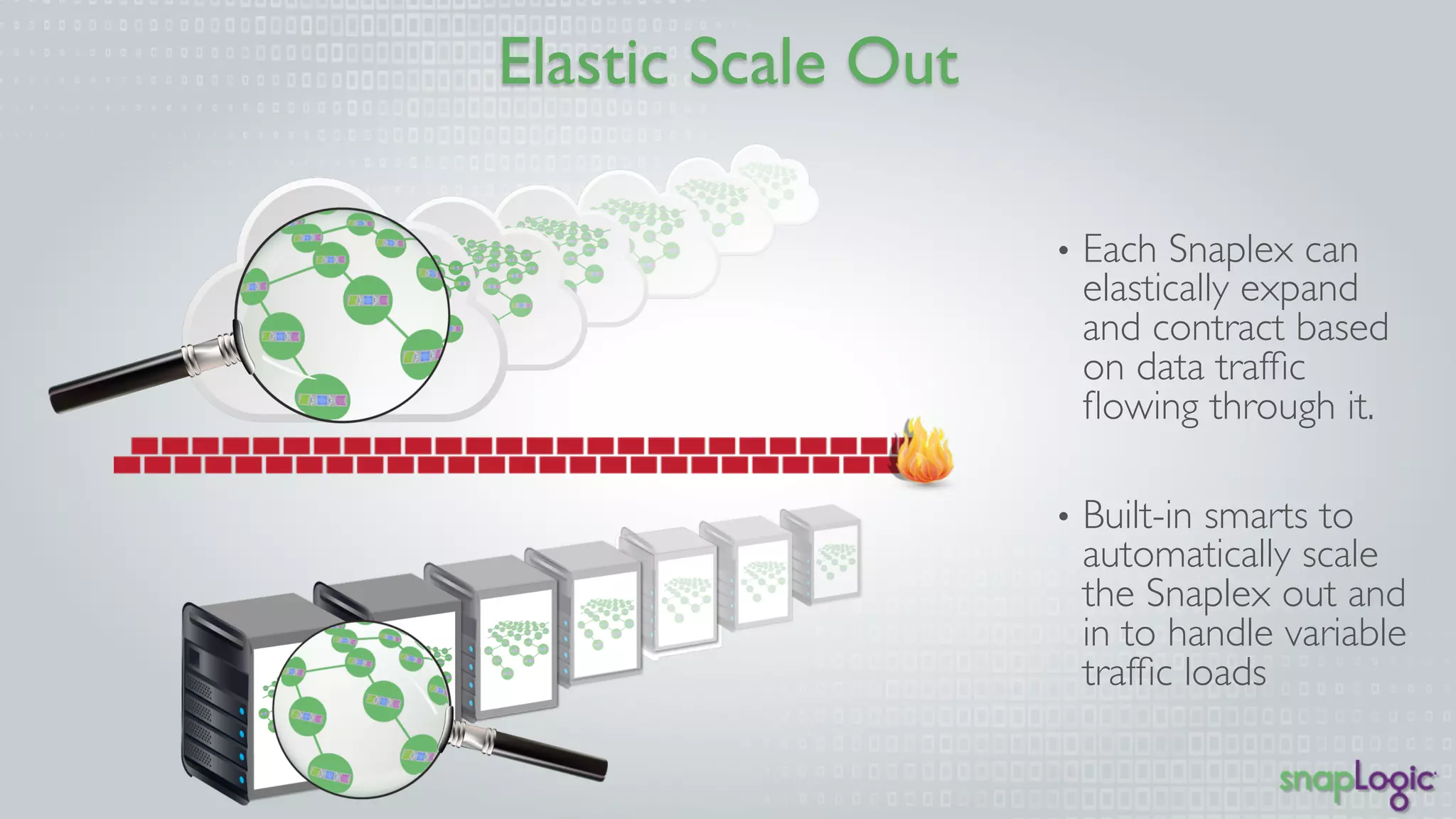 Elastic Scale Out

• Each Snaplex can elastically expand and contract based on data traffic flowing through it.

• Built-in smarts to automatically scale the Snaplex out and in to handle variable traffic loads

snapLogic